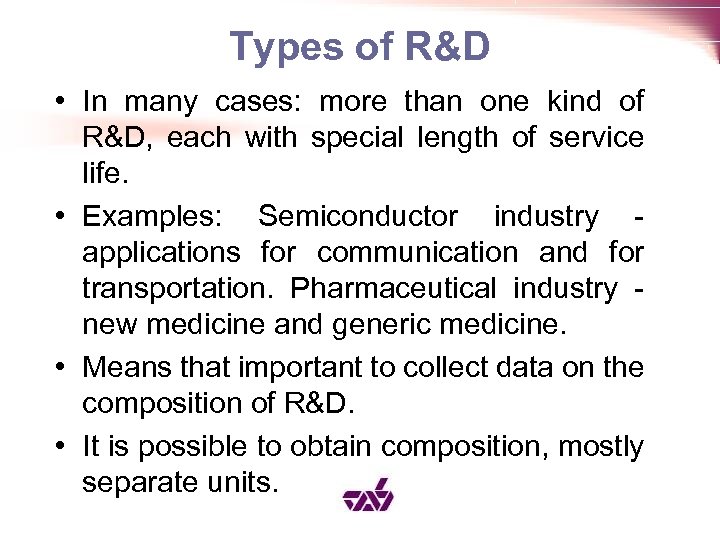 Types of R&D

• In many cases: more than one kind of R&D, each with special length of service life.

• Examples: Semiconductor industry - applications for communication and for transportation. Pharmaceutical industry - new medicine and generic medicine.

• Means that important to collect data on the composition of R&D.

• It is possible to obtain composition, mostly separate units.